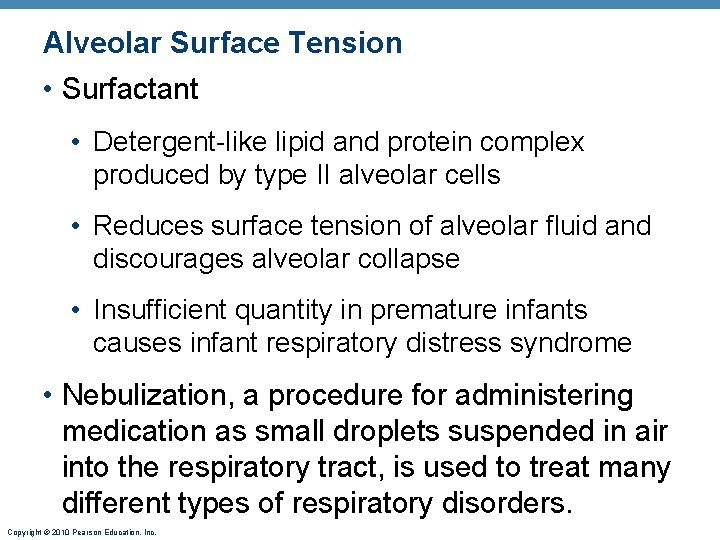 Alveolar Surface Tension

• Surfactant

• Detergent-like lipid and protein complex produced by type II alveolar cells

• Reduces surface tension of alveolar fluid and discourages alveolar collapse

• Insufficient quantity in premature infants causes infant respiratory distress syndrome

• Nebulization, a procedure for administering medication as small droplets suspended in air into the respiratory tract, is used to treat many different types of respiratory disorders.

Copyright © 2010 Pearson Education, Inc.